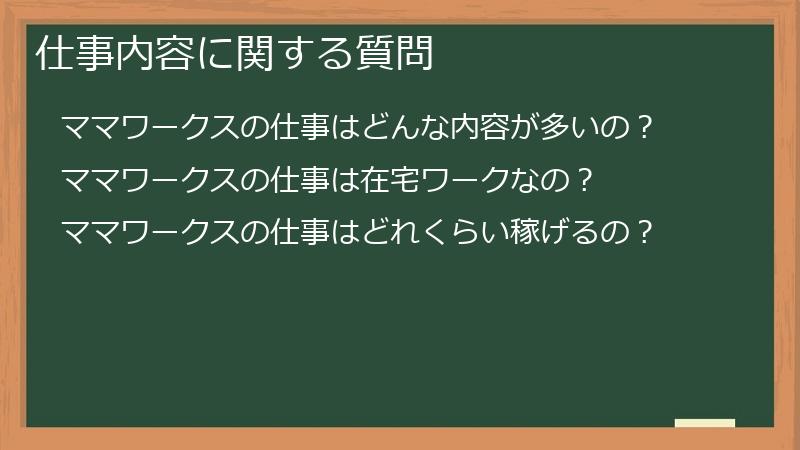 仕事内容に関する質問

ママワークスの仕事はどんな内容が多いの？

ママワークスの仕事は在宅ワークなの？

ママワークスの仕事はどれくらい稼げるの？